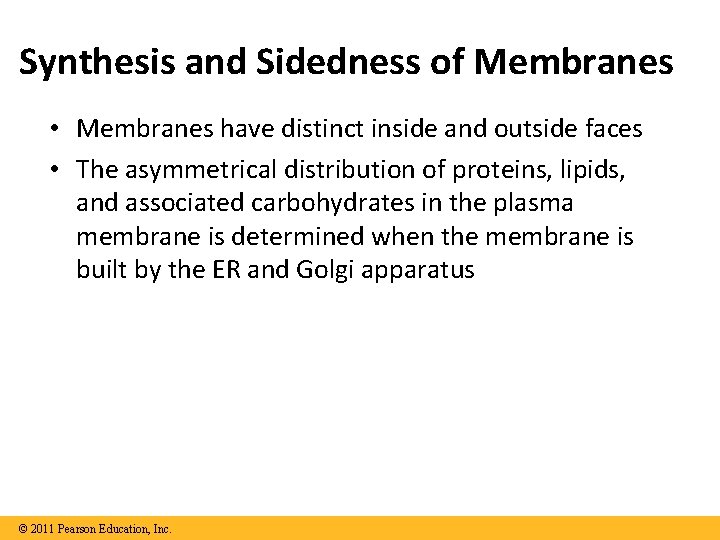 Synthesis and Sidedness of Membranes

• Membranes have distinct inside and outside faces

• The asymmetrical distribution of proteins, lipids, and associated carbohydrates in the plasma membrane is determined when the membrane is built by the ER and Golgi apparatus

© 2011 Pearson Education, Inc.